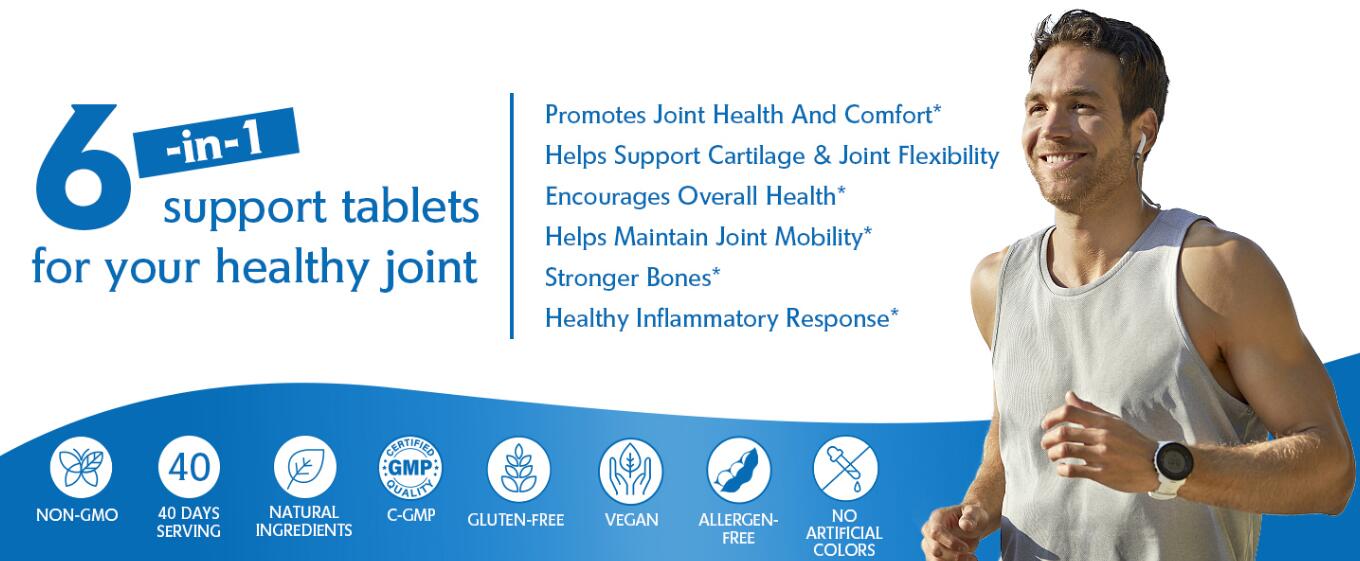 6 -in-1 support tablets for your healthy joint

Promotes Joint Health And Comfort*
Helps Support Cartilage & Joint Flexibility
Encourages Overall Health*
Helps Maintain Joint Mobility*
Stronger Bones*
Healthy Inflammatory Response*

NON-GMO
40
40 DAYS SERVING
NATURAL INGREDIENTS
CERTIFIED GMP QUALITY
C-GMP
GLUTEN-FREE
VEGAN
ALLERGEN-FREE
NO ARTIFICIAL COLORS